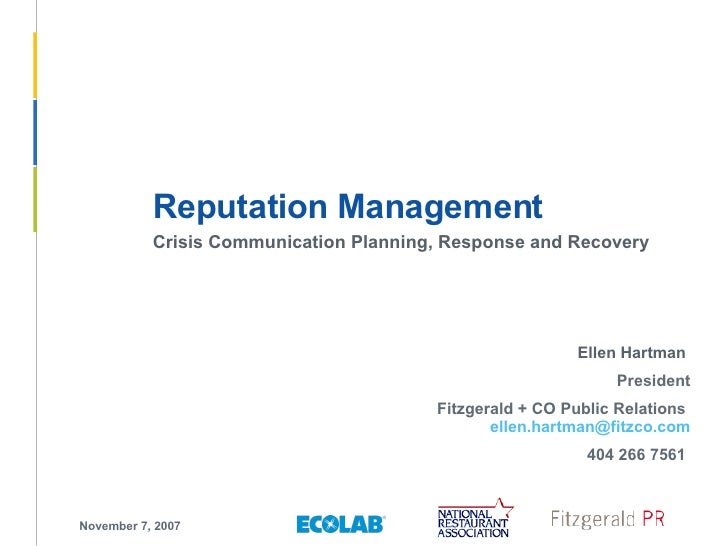 Reputation Management

Crisis Communication Planning, Response and Recovery

Ellen Hartman

President

Fitzgerald + CO Public Relations
ellen.hartman@fitzco.com

404 266 7561

November 7, 2007

ECOLAB

NATIONAL RESTAURANT ASSOCIATION

Fitzgerald PR